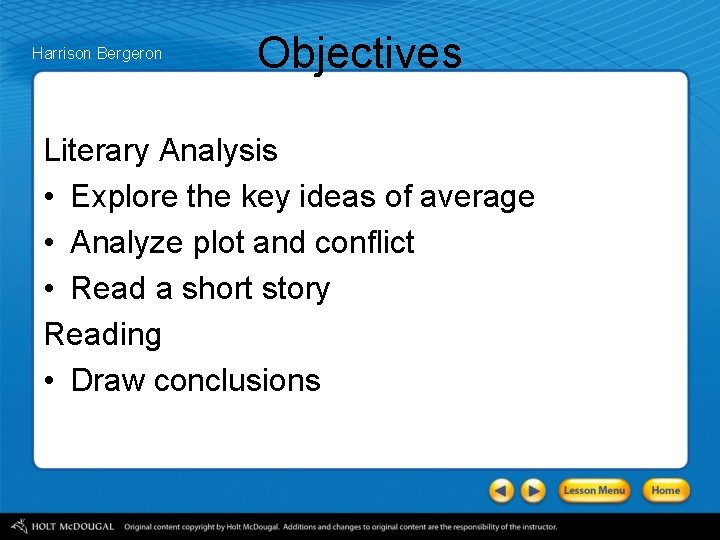 Harrison Bergeron

Objectives

Literary Analysis

• Explore the key ideas of average
• Analyze plot and conflict
• Read a short story

Reading

• Draw conclusions

Lesson Menu

Home

HOLT McDOUGAL Original content copyright by Holt McDougal. Additions and changes to original content are the responsibility of the instructor.